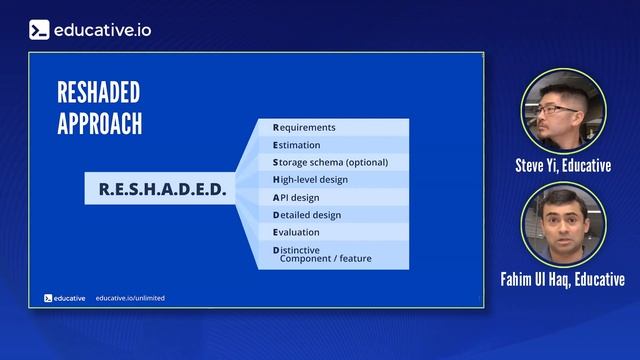 educative.io

RESHADED APPROACH

R.E.S.H.A.D.E.D.

Requirements
Estimation
Storage schema (optional)
High-level design
API design
Detailed design
Evaluation
Distinctive Component / feature

educative educative.io/unlimited

Steve Yi, Educative

Fahim Ul Haq, Educative